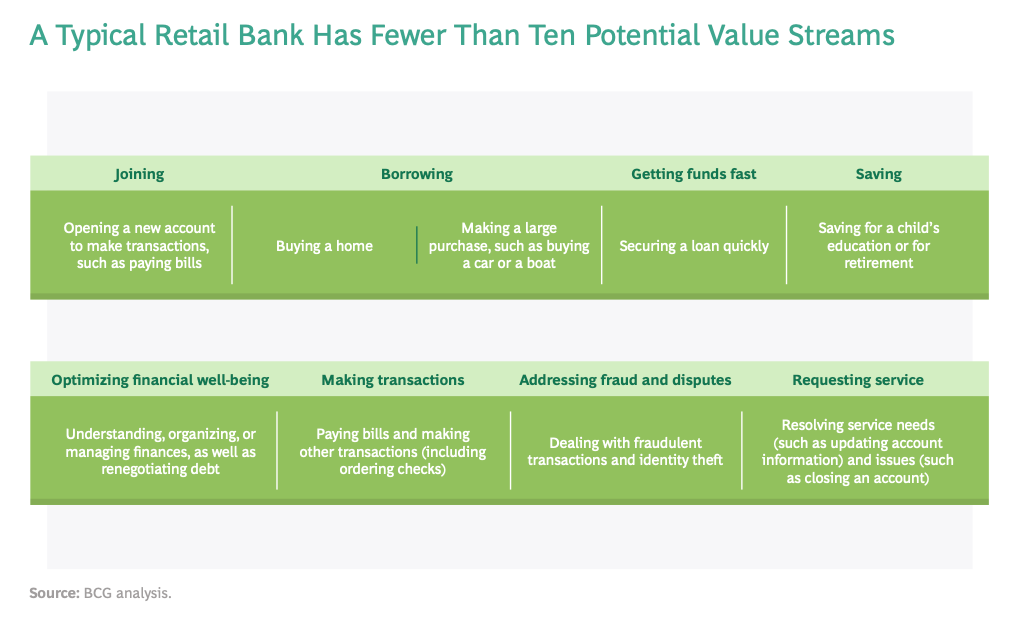 A Typical Retail Bank Has Fewer Than Ten Potential Value Streams

Joining

Opening a new account to make transactions, such as paying bills

Borrowing

Buying a home

Making a large purchase, such as buying a car or a boat

Getting funds fast

Securing a loan quickly

Saving

Saving for a child's education or for retirement

Optimizing financial well-being

Understanding, organizing, or managing finances, as well as renegotiating debt

Making transactions

Paying bills and making other transactions (including ordering checks)

Addressing fraud and disputes

Dealing with fraudulent transactions and identity theft

Requesting service

Resolving service needs (such as updating account information) and issues (such as closing an account)

Source: BCG analysis.